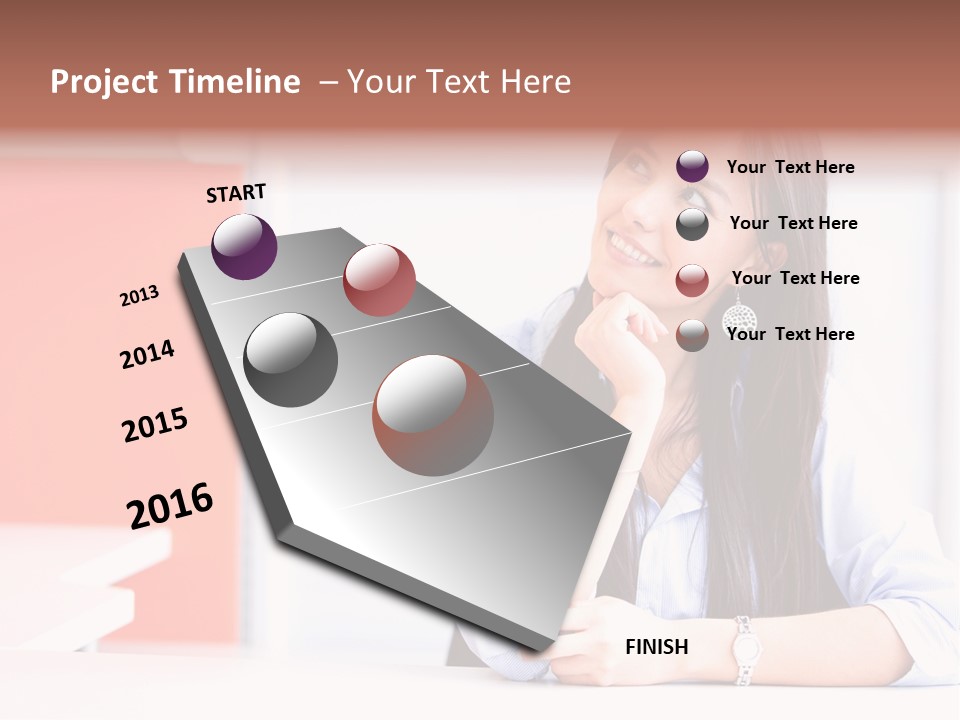 Project Timeline – Your Text Here

START

2013

2014

2015

2016

FINISH

Your Text Here

Your Text Here

Your Text Here

Your Text Here